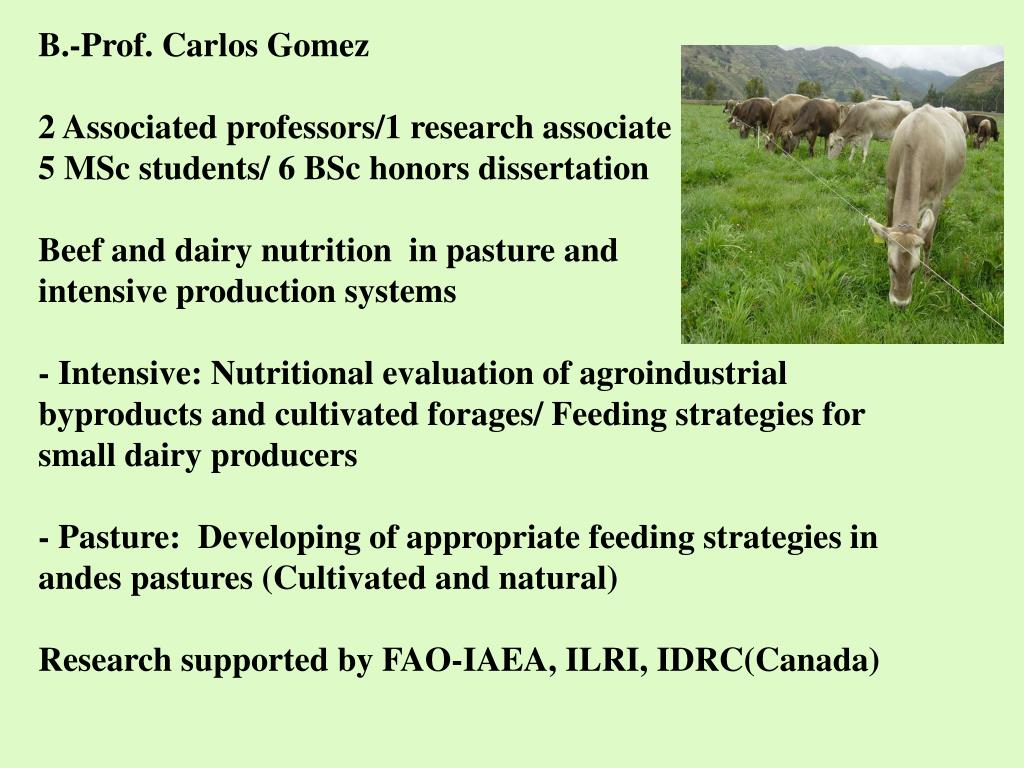 B.-Prof. Carlos Gomez

2 Associated professors/1 research associate
5 MSc students/ 6 BSc honors dissertation

Beef and dairy nutrition in pasture and intensive production systems

- Intensive: Nutritional evaluation of agroindustrial byproducts and cultivated forages/ Feeding strategies for small dairy producers

- Pasture: Developing of appropriate feeding strategies in andes pastures (Cultivated and natural)

Research supported by FAO-IAEA, ILRI, IDRC(Canada)